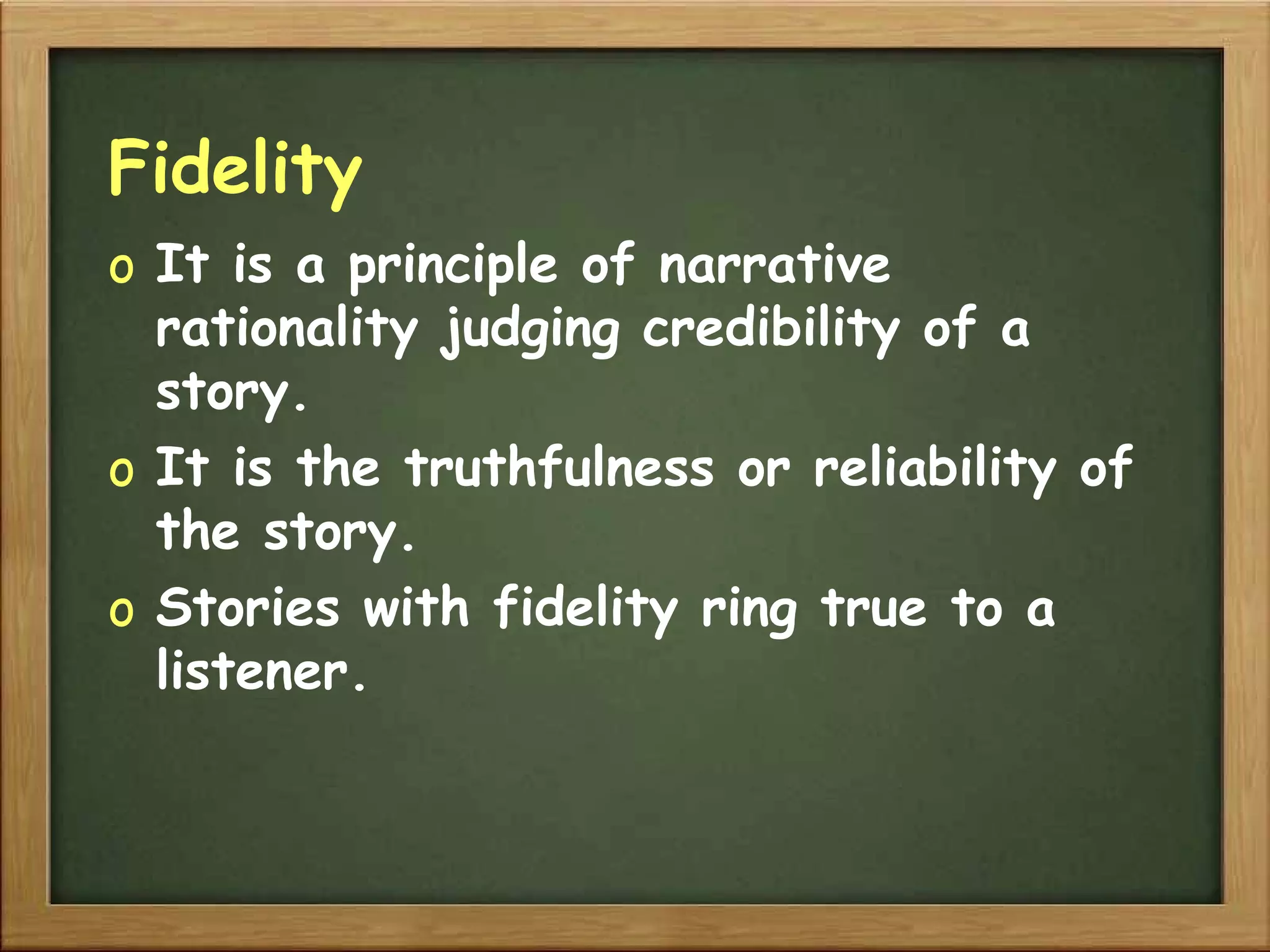 Fidelity

o It is a principle of narrative rationality judging credibility of a story.

o It is the truthfulness or reliability of the story.

o Stories with fidelity ring true to a listener.